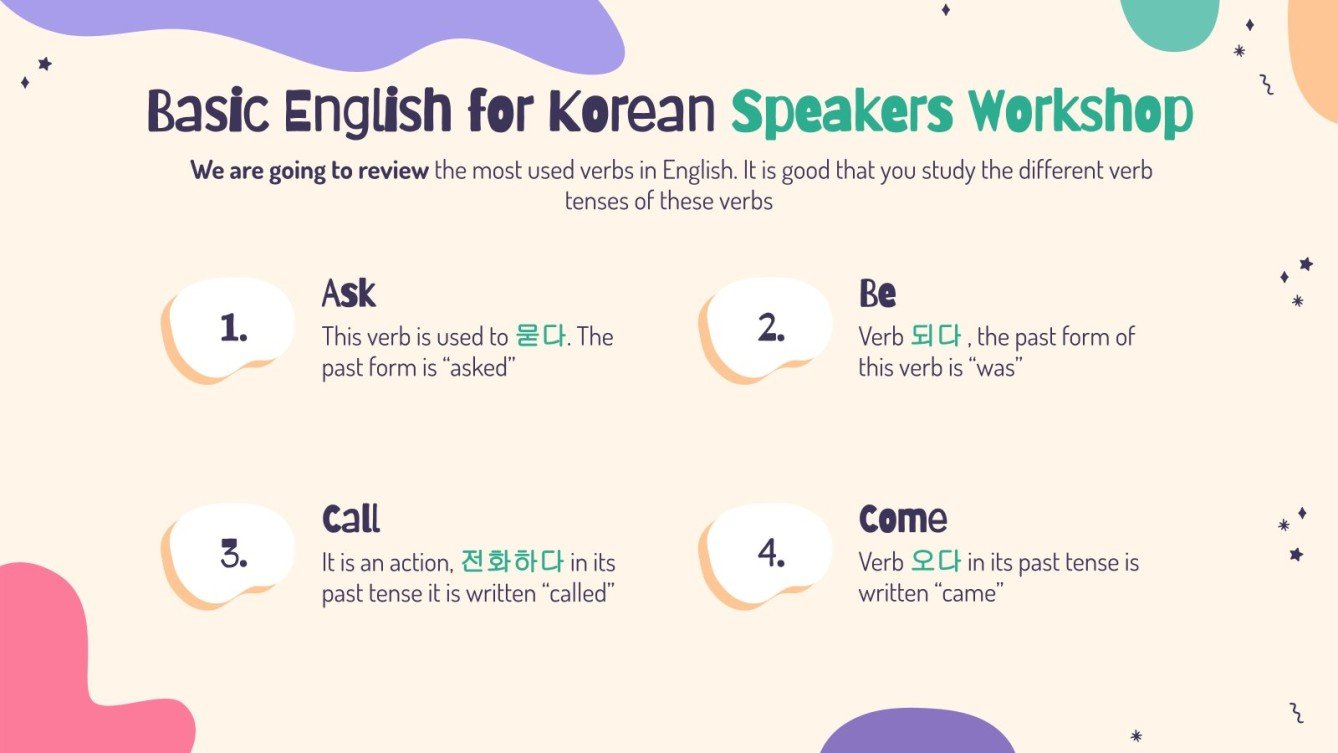 Basic English for Korean Speakers Workshop

We are going to review the most used verbs in English. It is good that you study the different verb tenses of these verbs

1.

Ask

This verb is used to 묻다. The past form is “asked”

2.

Be

Verb 되다 , the past form of this verb is “was”

3.

Call

It is an action, 전화하다 in its past tense it is written “called”

4.

Come

Verb 오다 in its past tense is written “came”